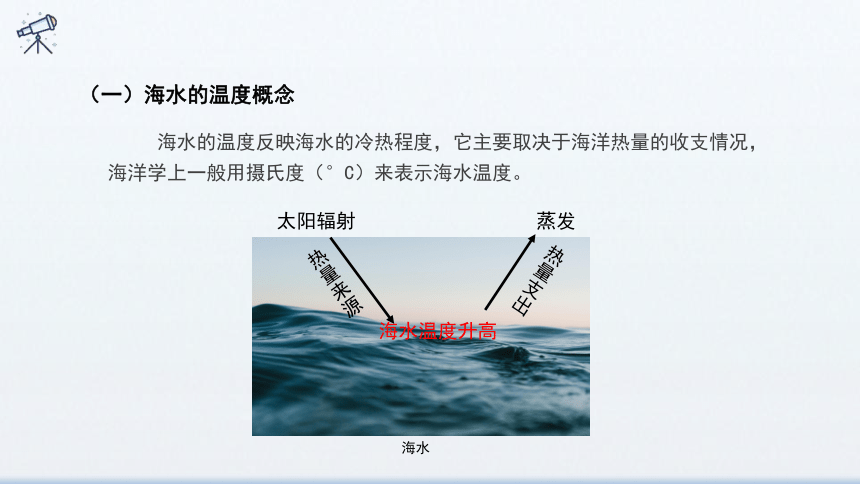 (一)海水的温度概念

海水的温度反映海水的冷热程度，它主要取决于海洋热量的收支情况，海洋学上一般用摄氏度（°C）来表示海水温度。

太阳辐射

蒸发

热量来源

热量支出

海水温度升高

海水